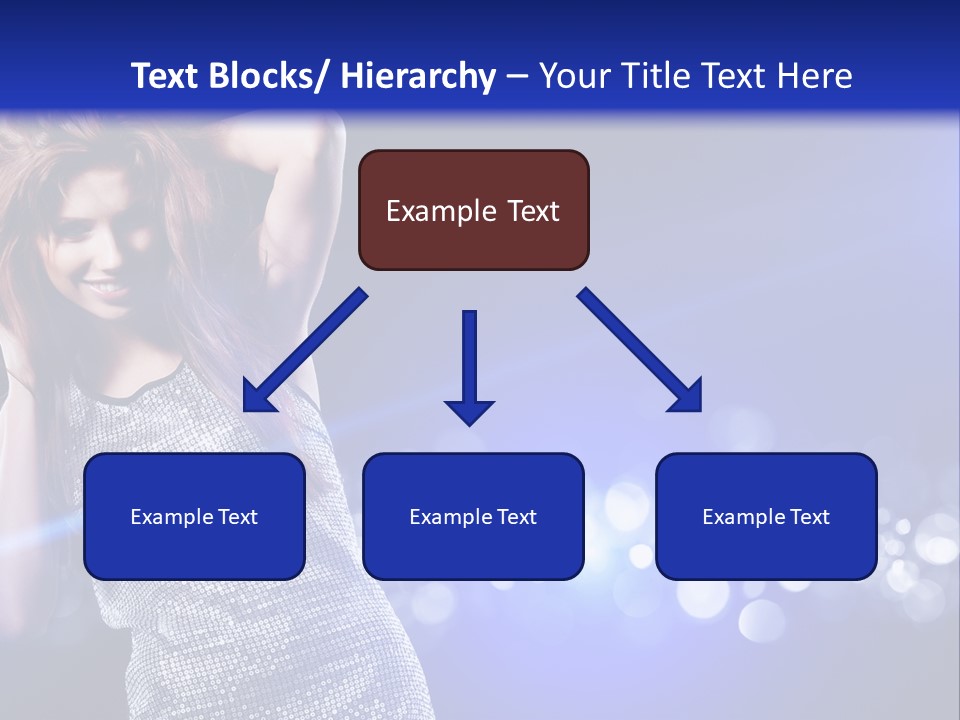 Text Blocks/ Hierarchy – Your Title Text Here

Example Text

Example Text

Example Text

Example Text